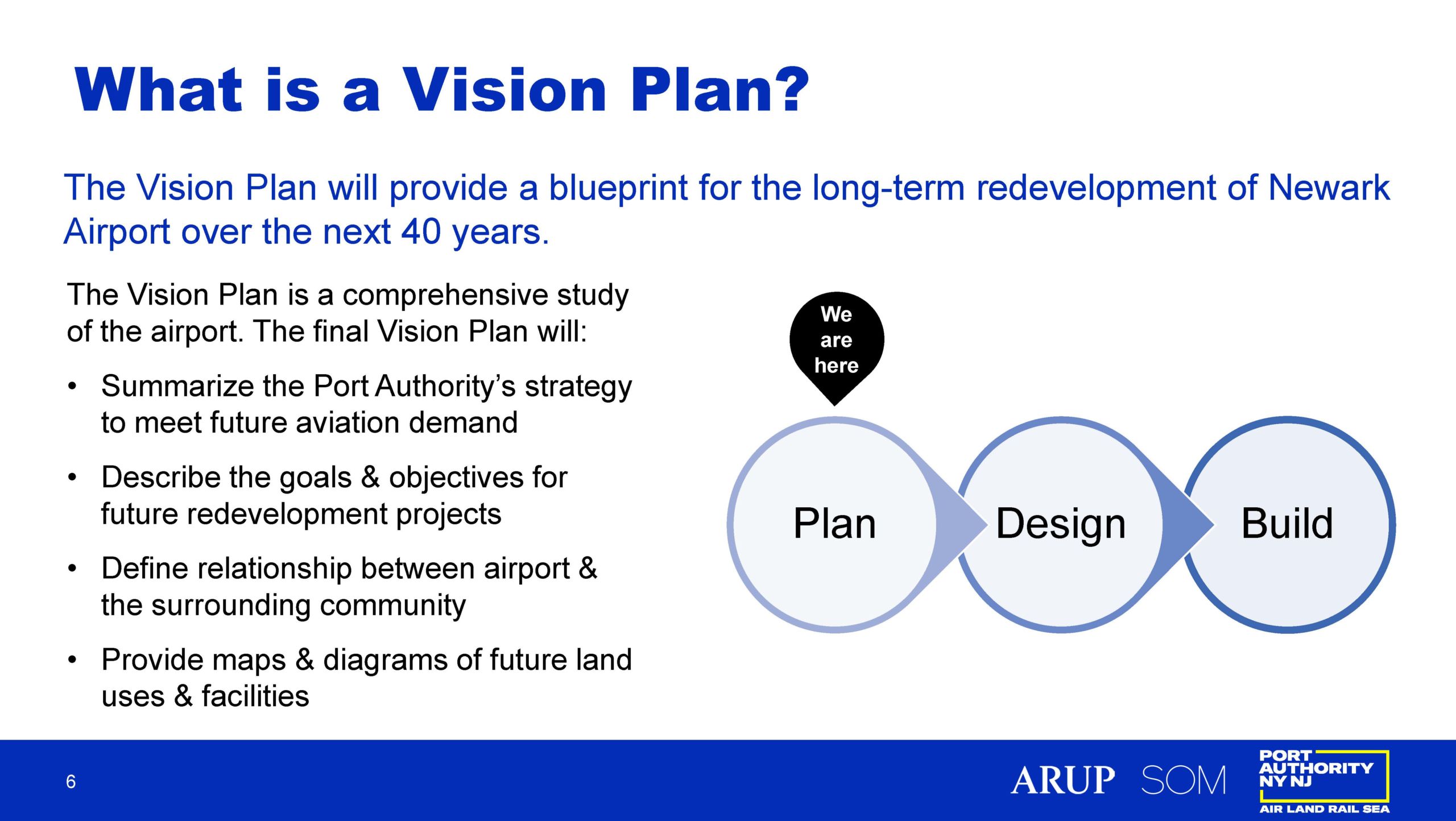 What is a Vision Plan?

The Vision Plan will provide a blueprint for the long-term redevelopment of Newark Airport over the next 40 years.

The Vision Plan is a comprehensive study of the airport. The final Vision Plan will:

• Summarize the Port Authority's strategy to meet future aviation demand

• Describe the goals & objectives for future redevelopment projects

• Define relationship between airport & the surrounding community

• Provide maps & diagrams of future land uses & facilities

We are here

Plan

Design

Build

6

ARUP SOM PORT AUTHORITY NY NJ AIR LAND RAIL SEA